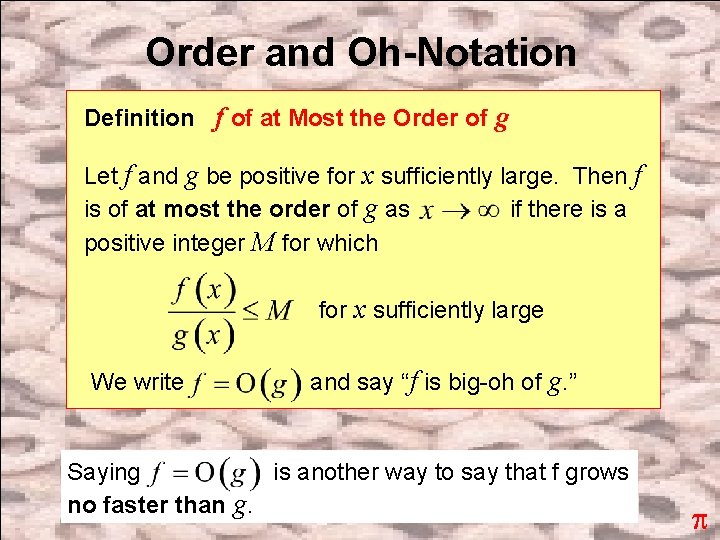 Order and Oh-Notation

Definition $f$ of at Most the Order of $g$

Let $f$ and $g$ be positive for $x$ sufficiently large. Then $f$ is of at most the order of $g$ as $x \to \infty$ if there is a positive integer $M$ for which

$\frac{f(x)}{g(x)} \leq M$ for $x$ sufficiently large

We write $f = O(g)$ and say "$f$ is big-oh of $g$."

Saying $f = O(g)$ is another way to say that f grows no faster than $g$.

$\pi$